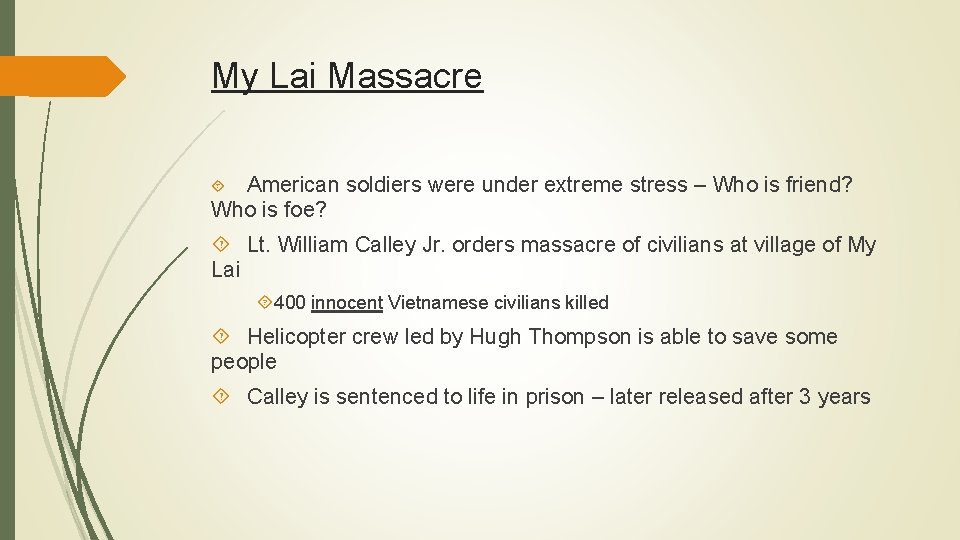 My Lai Massacre

American soldiers were under extreme stress – Who is friend? Who is foe?

Lt. William Calley Jr. orders massacre of civilians at village of My Lai

400 innocent Vietnamese civilians killed

Helicopter crew led by Hugh Thompson is able to save some people

Calley is sentenced to life in prison – later released after 3 years